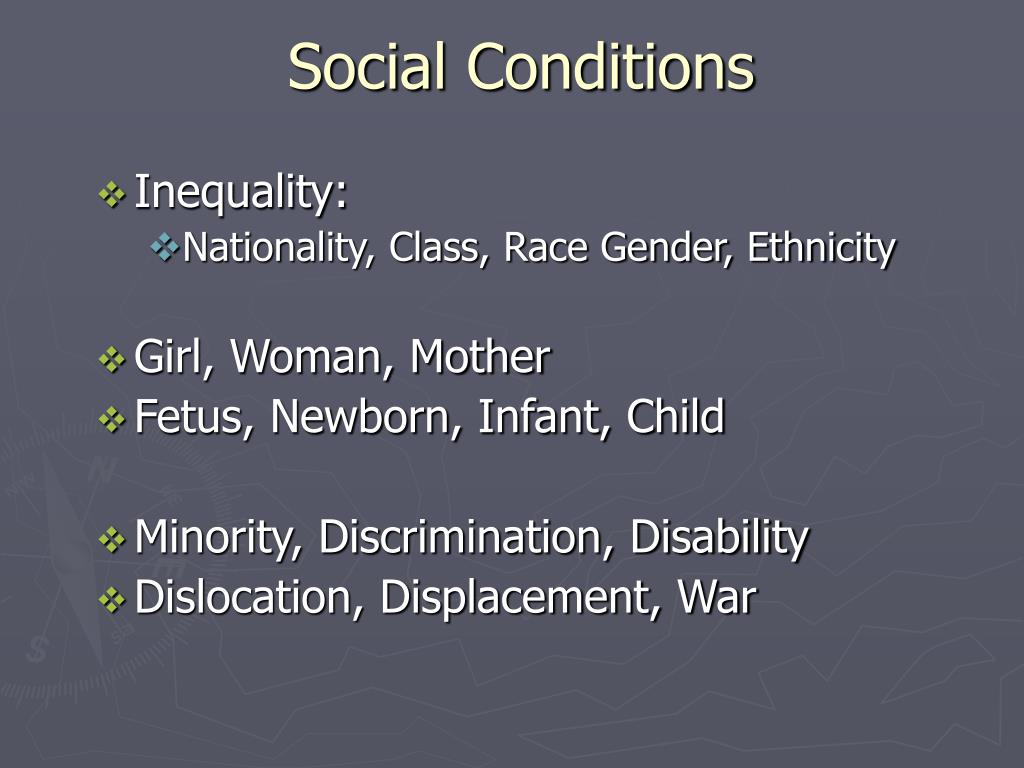 Social Conditions

Inequality:
Nationality, Class, Race Gender, Ethnicity

Girl, Woman, Mother
Fetus, Newborn, Infant, Child

Minority, Discrimination, Disability
Dislocation, Displacement, War